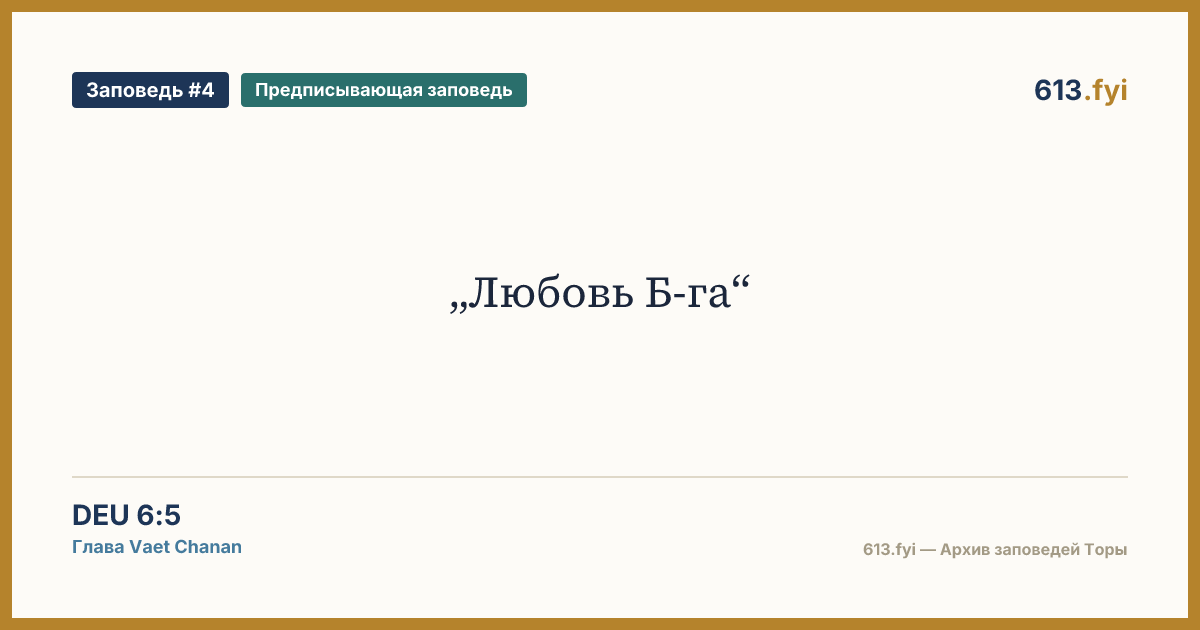 Заповедь #4
Предписывающая заповедь

613.fyi

„Любовь Б-га“

DEU 6:5
Глава Vaet Chanan

613.fyi — Архив заповедей Торы